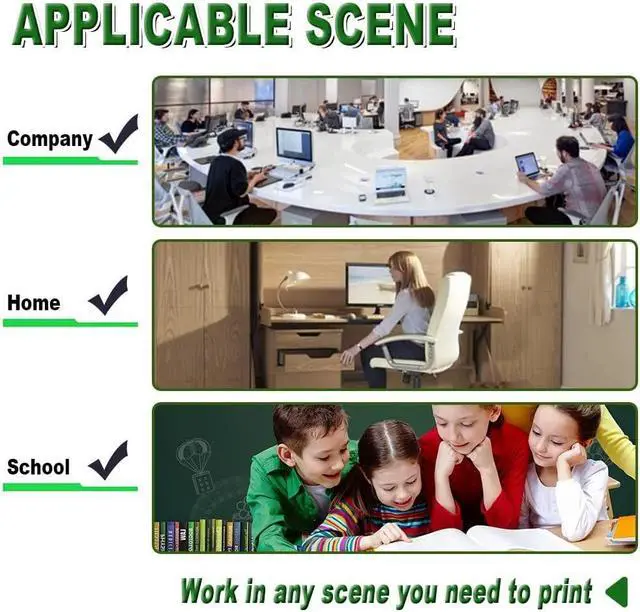 APPLICABLE SCENE

Company

Home

School

Work in any scene you need to print